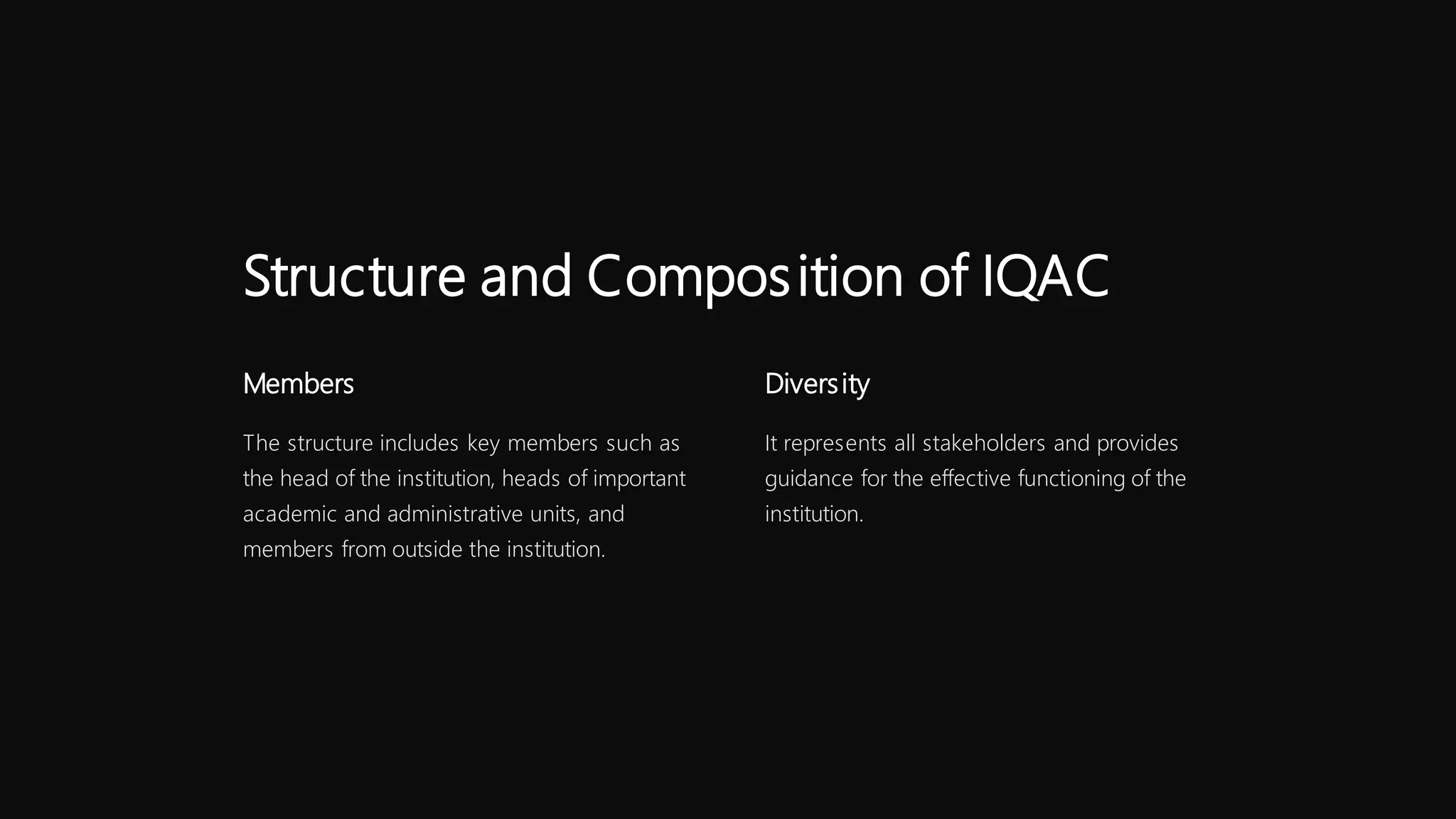 Structure and Composition of IQAC

Members

The structure includes key members such as the head of the institution, heads of important academic and administrative units, and members from outside the institution.

Diversity

It represents all stakeholders and provides guidance for the effective functioning of the institution.